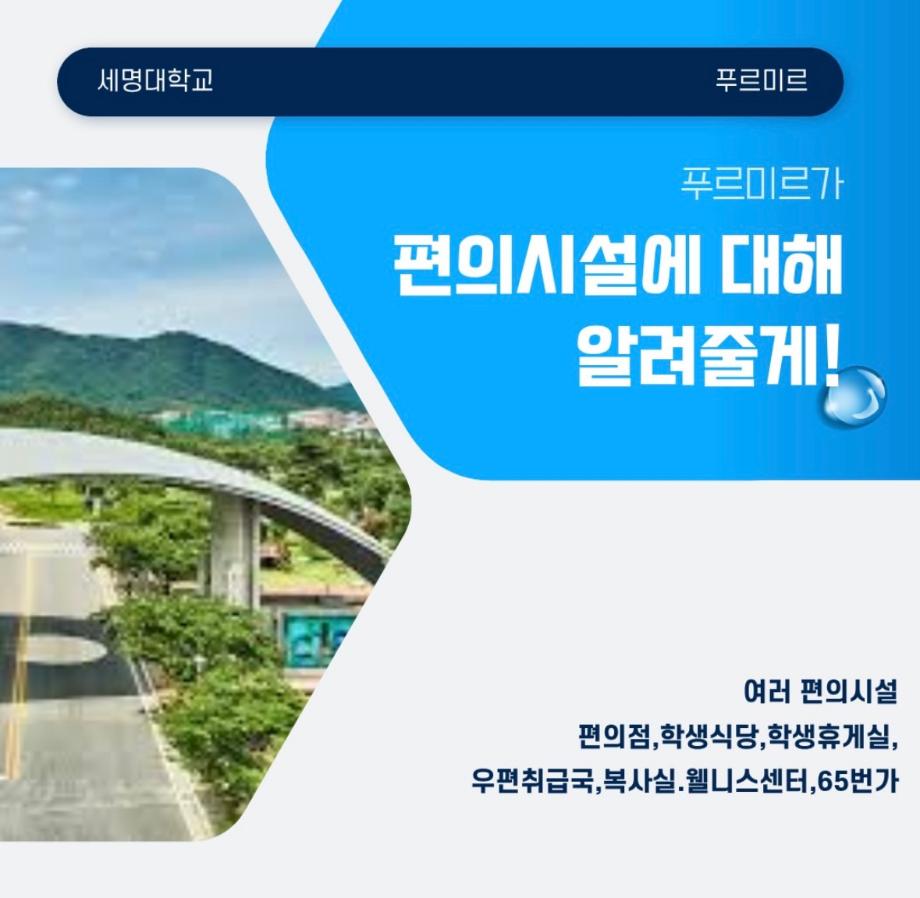 세명대학교

푸르미르

푸르미르가

편의시설에 대해 알려줄게!

여러 편의시설

편의점,학생식당,학생휴게실,

우편취급국,복사실.웰니스센터,65번가